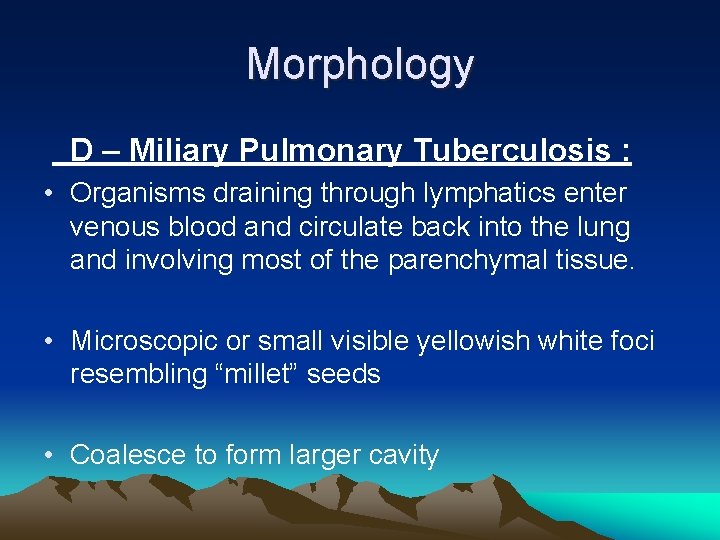 Morphology

D – Miliary Pulmonary Tuberculosis :

• Organisms draining through lymphatics enter venous blood and circulate back into the lung and involving most of the parenchymal tissue.

• Microscopic or small visible yellowish white foci resembling “millet” seeds

• Coalesce to form larger cavity